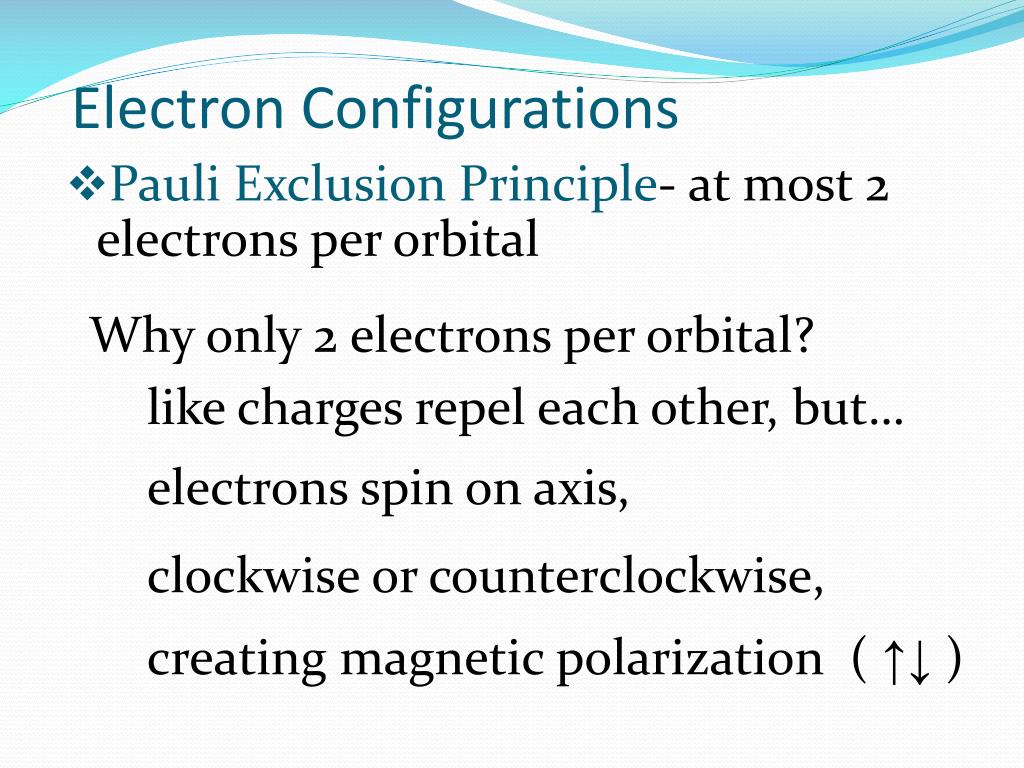 Electron Configurations

❖Pauli Exclusion Principle- at most 2 electrons per orbital

Why only 2 electrons per orbital?

like charges repel each other, but…

electrons spin on axis,

clockwise or counterclockwise,

creating magnetic polarization ( ↑↓ )